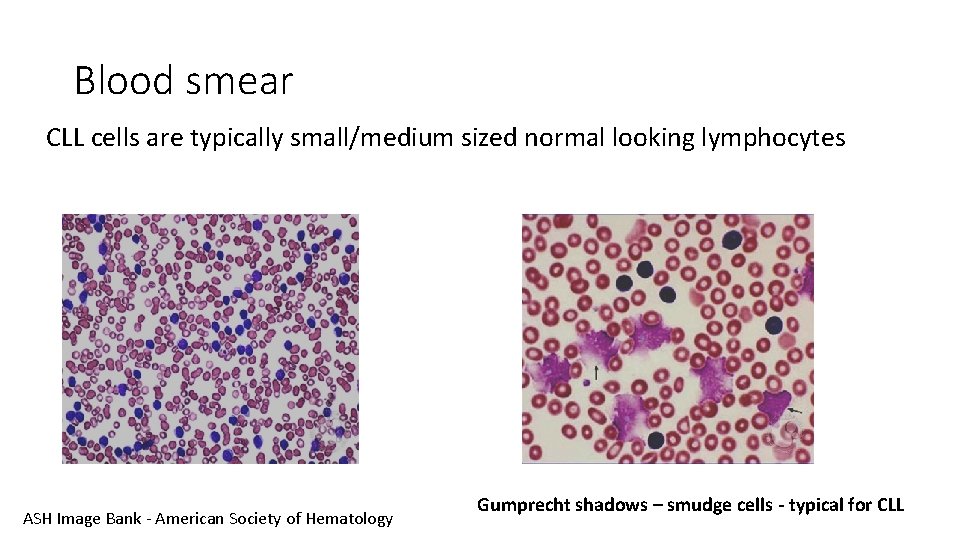 Blood smear

CLL cells are typically small/medium sized normal looking lymphocytes

ASH Image Bank - American Society of Hematology

Gumprecht shadows – smudge cells - typical for CLL